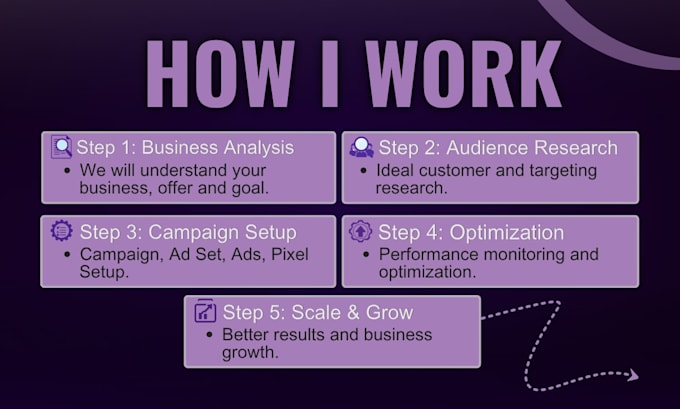 HOW I WORK

Step 1: Business Analysis
• We will understand your business, offer and goal.

Step 2: Audience Research
• Ideal customer and targeting research.

Step 3: Campaign Setup
• Campaign, Ad Set, Ads, Pixel Setup.

Step 4: Optimization
• Performance monitoring and optimization.

Step 5: Scale & Grow
• Better results and business growth.